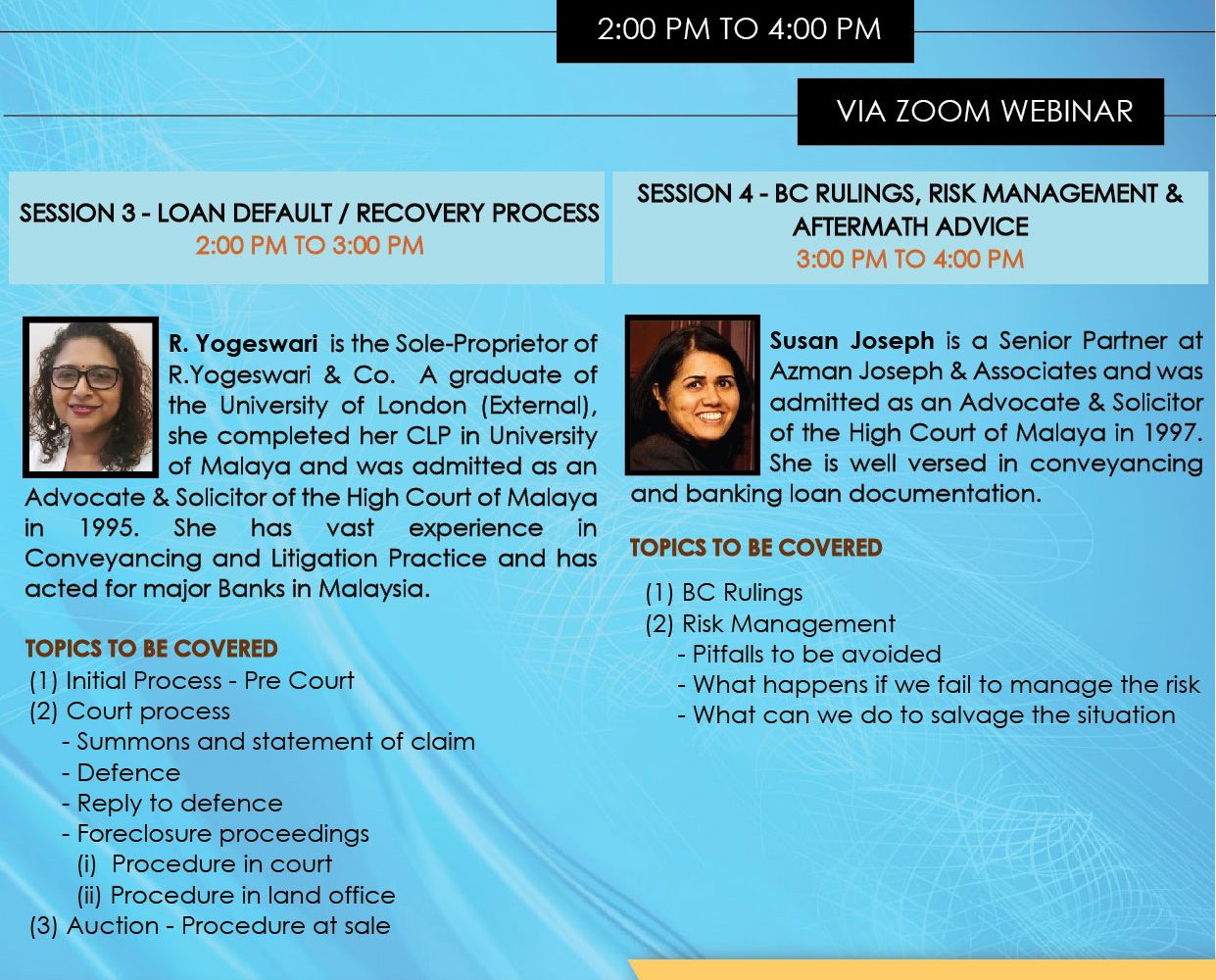 2:00 PM TO 4:00 PM

VIA ZOOM WEBINAR

SESSION 3 - LOAN DEFAULT / RECOVERY PROCESS
2:00 PM TO 3:00 PM

R. Yogeswari is the Sole-Proprietor of R.Yogeswari & Co. A graduate of the University of London (External), she completed her CLP in University of Malaya and was admitted as an Advocate & Solicitor of the High Court of Malaya in 1995. She has vast experience in Conveyancing and Litigation Practice and has acted for major Banks in Malaysia.

TOPICS TO BE COVERED
(1) Initial Process - Pre Court
(2) Court process
- Summons and statement of claim
- Defence
- Reply to defence
- Foreclosure proceedings
(i) Procedure in court
(ii) Procedure in land office
(3) Auction - Procedure at sale

SESSION 4 - BC RULINGS, RISK MANAGEMENT & AFTERMATH ADVICE
3:00 PM TO 4:00 PM

Susan Joseph is a Senior Partner at Azman Joseph & Associates and was admitted as an Advocate & Solicitor of the High Court of Malaya in 1997. She is well versed in conveyancing and banking loan documentation.

TOPICS TO BE COVERED
(1) BC Rulings
(2) Risk Management
- Pitfalls to be avoided
- What happens if we fail to manage the risk
- What can we do to salvage the situation